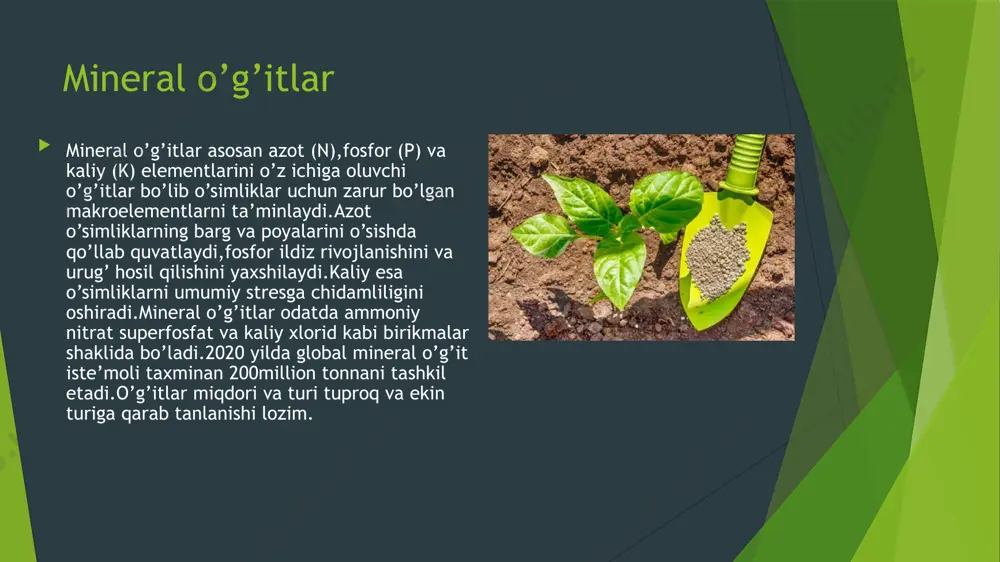 Mineral o’g’itlar

Mineral o’g’itlar asosan azot (N),fosfor (P) va kaliy (K) elementlarini o’z ichiga oluvchi o’g’itlar bo’lib o’simliklar uchun zarur bo’lgan makroelementlarni ta’minlaydi.Azot o’simliklarning barg va poyalarini o’sishda qo’llab quvatlaydi,fosfor ildiz rivojlanishini va urug’ hosil qilishini yaxshilaydi.Kaliy esa o’simliklarni umumiy stresga chidamliligini oshiradi.Mineral o’g’itlar odatda ammoniy nitrat superfosfat va kaliy xlorid kabi birikmalar shaklida bo’ladi.2020 yilda global mineral o’g’it iste’moli taxminan 200million tonnani tashkil etadi.O’g’itlar miqdori va turi tuproq va ekin turiga qarab tanlanishi lozim.